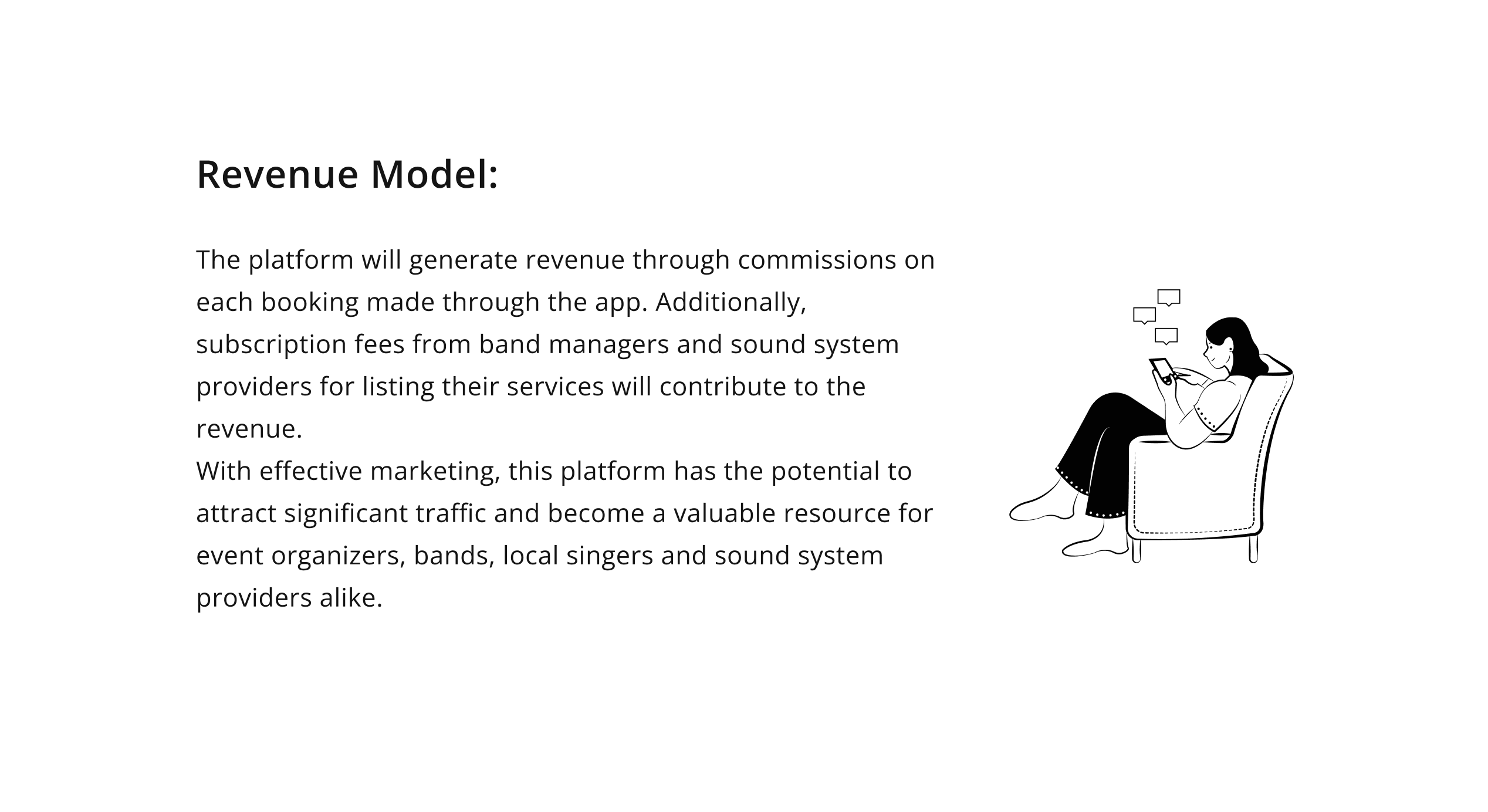 Revenue Model:

The platform will generate revenue through commissions on each booking made through the app. Additionally, subscription fees from band managers and sound system providers for listing their services will contribute to the revenue.
With effective marketing, this platform has the potential to attract significant traffic and become a valuable resource for event organizers, bands, local singers and sound system providers alike.